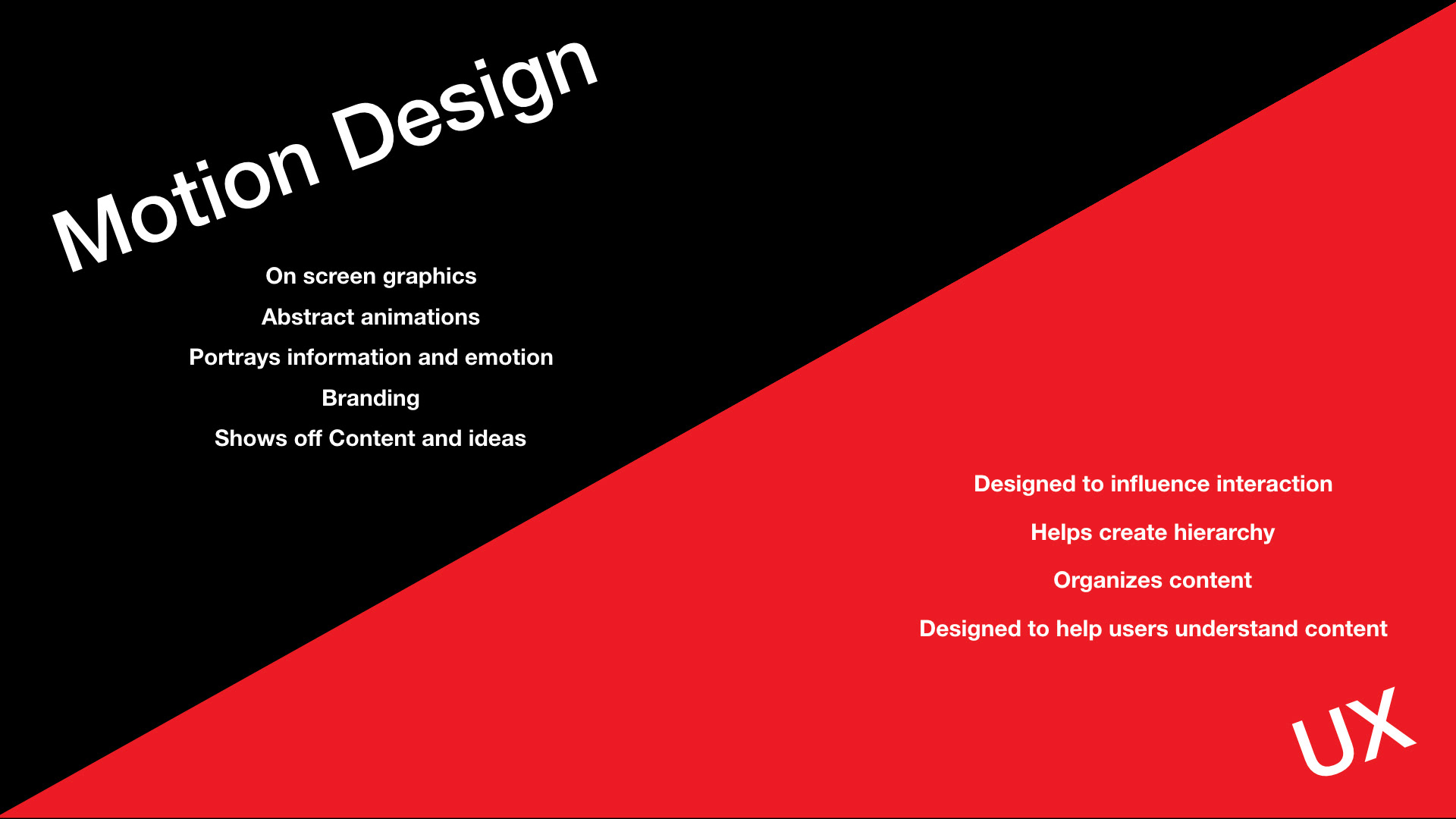 Motion Design

On screen graphics

Abstract animations

Portrays information and emotion

Branding

Shows off Content and ideas

Designed to influence interaction

Helps create hierarchy

Organizes content

Designed to help users understand content

UX